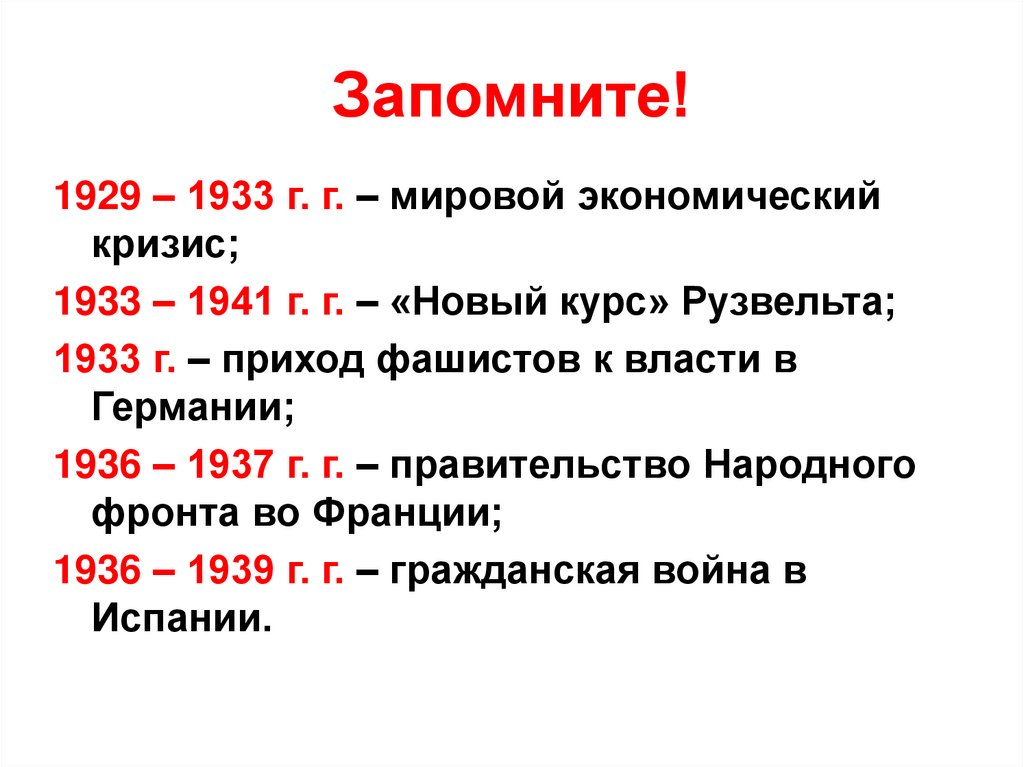 Запомните!

1929 – 1933 г. г. – мировой экономический кризис;

1933 – 1941 г. г. – «Новый курс» Рузвельта;

1933 г. – приход фашистов к власти в Германии;

1936 – 1937 г. г. – правительство Народного фронта во Франции;

1936 – 1939 г. г. – гражданская война в Испании.